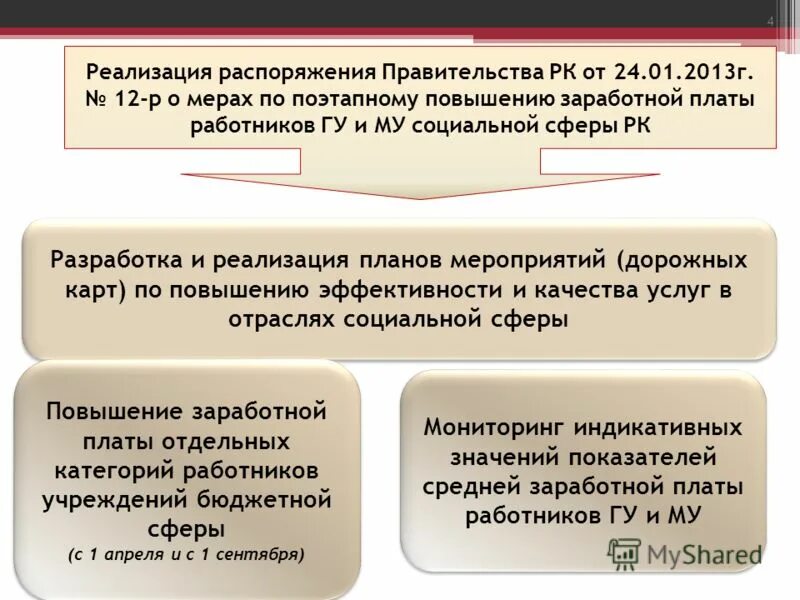 4

Реализация распоряжения Правительства РК от 24.01.2013г. № 12-р о мерах по поэтапному повышению заработной платы работников ГУ и МУ социальной сферы РК

Разработка и реализация планов мероприятий (дорожных карт) по повышению эффективности и качества услуг в отраслях социальной сферы

Повышение заработной платы отдельных категорий работников учреждений бюджетной сферы
(с 1 апреля и с 1 сентября)

Мониторинг индикативных значений показателей средней заработной платы работников ГУ и МУ

MyShared